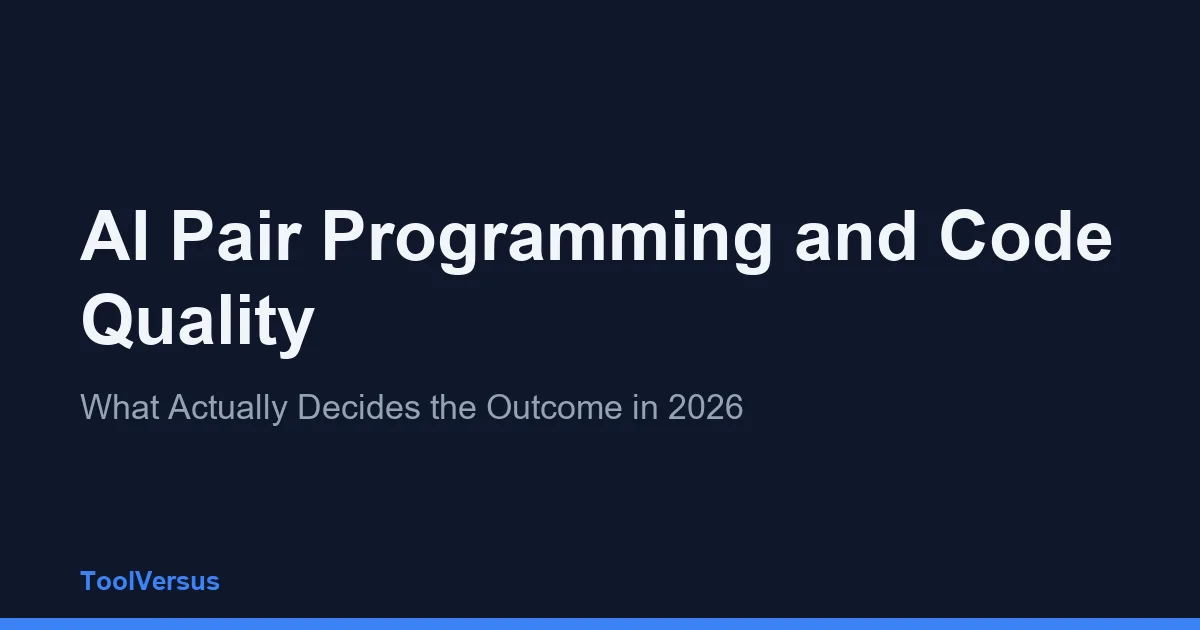 AI Pair Programming and Code Quality

What Actually Decides the Outcome in 2026

ToolVersus